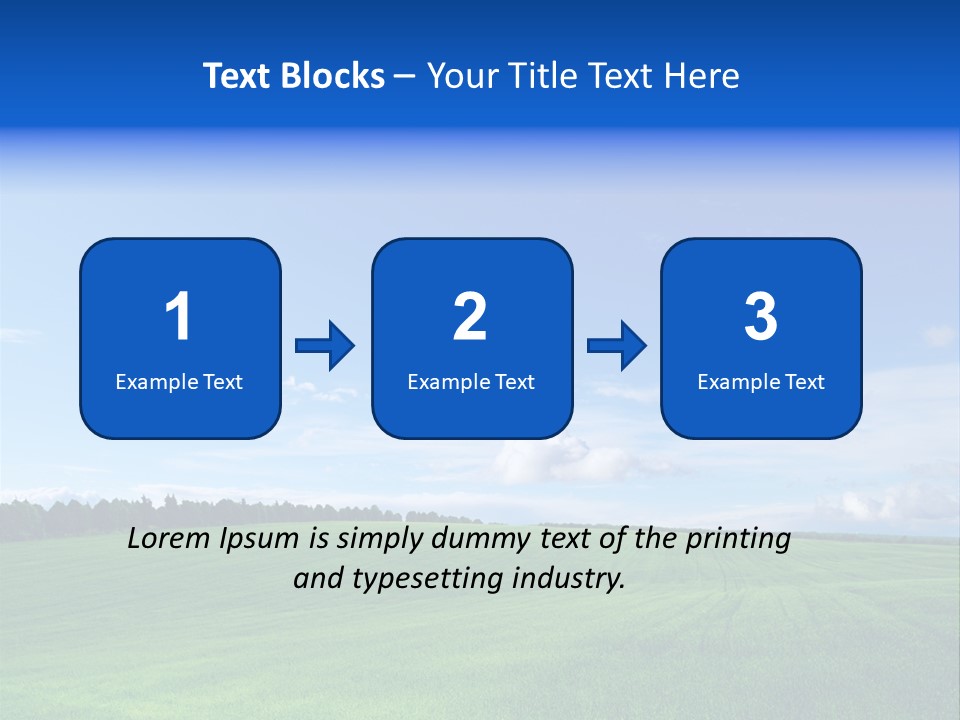 Text Blocks – Your Title Text Here

1
Example Text

2
Example Text

3
Example Text

Lorem Ipsum is simply dummy text of the printing and typesetting industry.